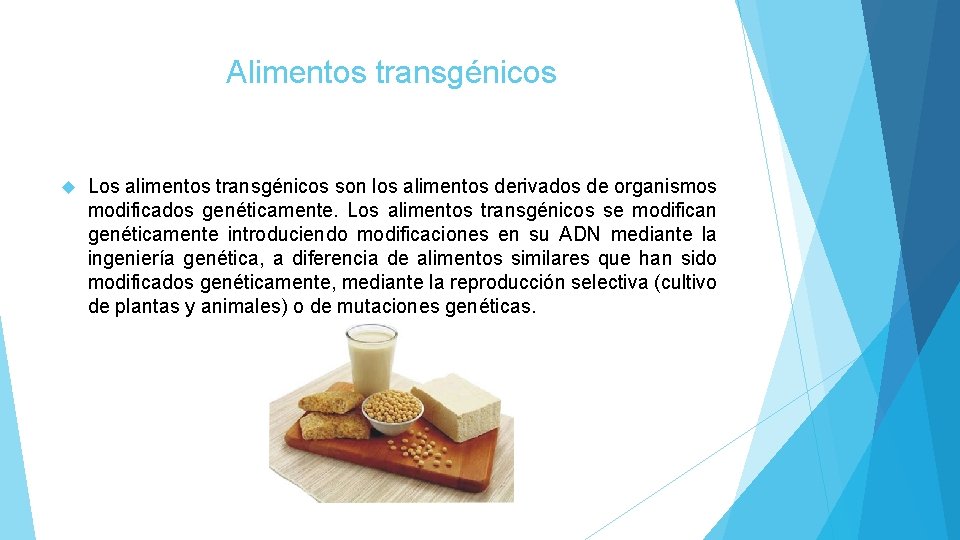 Alimentos transgénicos

Los alimentos transgénicos son los alimentos derivados de organismos modificados genéticamente. Los alimentos transgénicos se modifican genéticamente introduciendo modificaciones en su ADN mediante la ingeniería genética, a diferencia de alimentos similares que han sido modificados genéticamente, mediante la reproducción selectiva (cultivo de plantas y animales) o de mutaciones genéticas.